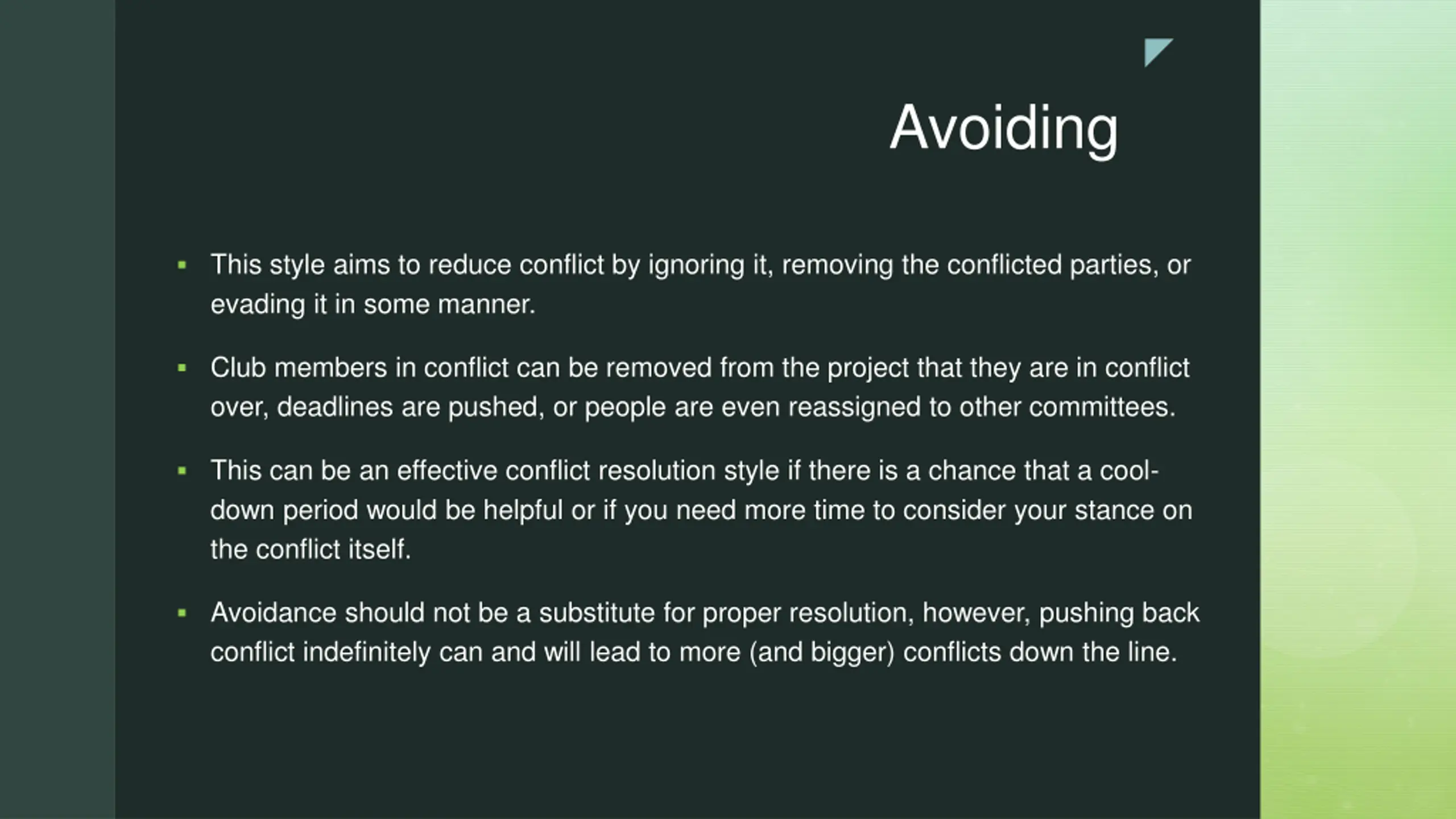 Avoiding

▪ This style aims to reduce conflict by ignoring it, removing the conflicted parties, or evading it in some manner.

▪ Club members in conflict can be removed from the project that they are in conflict over, deadlines are pushed, or people are even reassigned to other committees.

▪ This can be an effective conflict resolution style if there is a chance that a cool-down period would be helpful or if you need more time to consider your stance on the conflict itself.

▪ Avoidance should not be a substitute for proper resolution, however, pushing back conflict indefinitely can and will lead to more (and bigger) conflicts down the line.